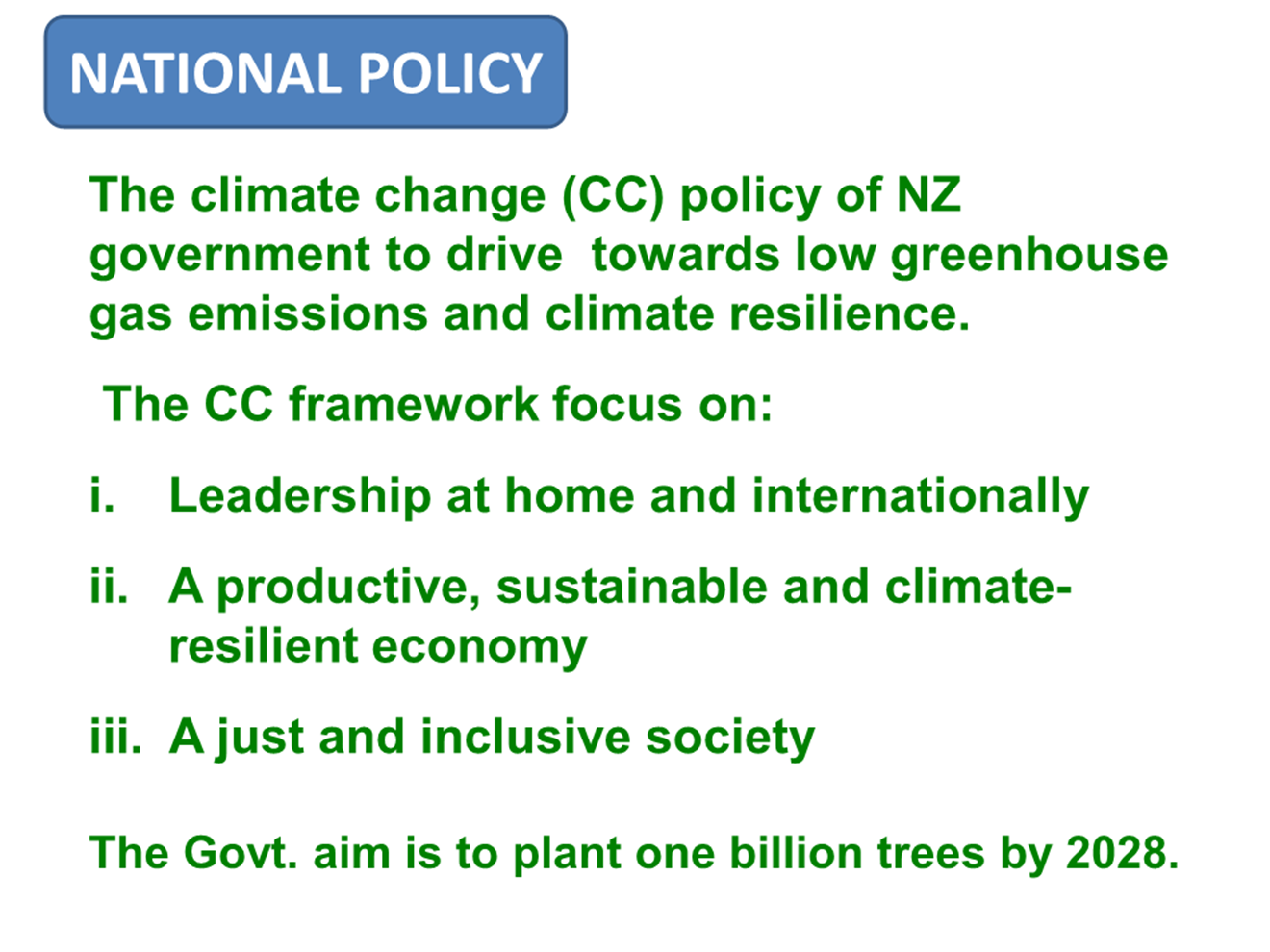 NATIONAL POLICY

The climate change (CC) policy of NZ government to drive towards low greenhouse gas emissions and climate resilience.

The CC framework focus on:

i. Leadership at home and internationally

ii. A productive, sustainable and climate-resilient economy

iii. A just and inclusive society

The Govt. aim is to plant one billion trees by 2028.